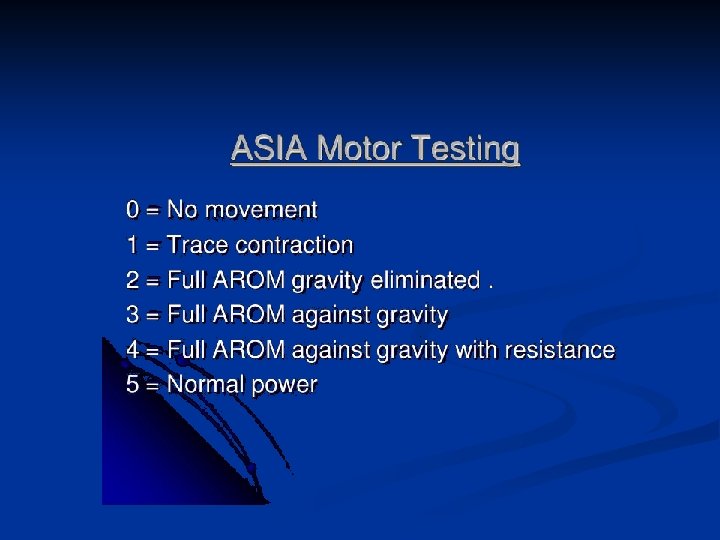 ASIA Motor Testing

0 = No movement
1 = Trace contraction
2 = Full AROM gravity eliminated .
3 = Full AROM against gravity
4 = Full AROM against gravity with resistance
5 = Normal power